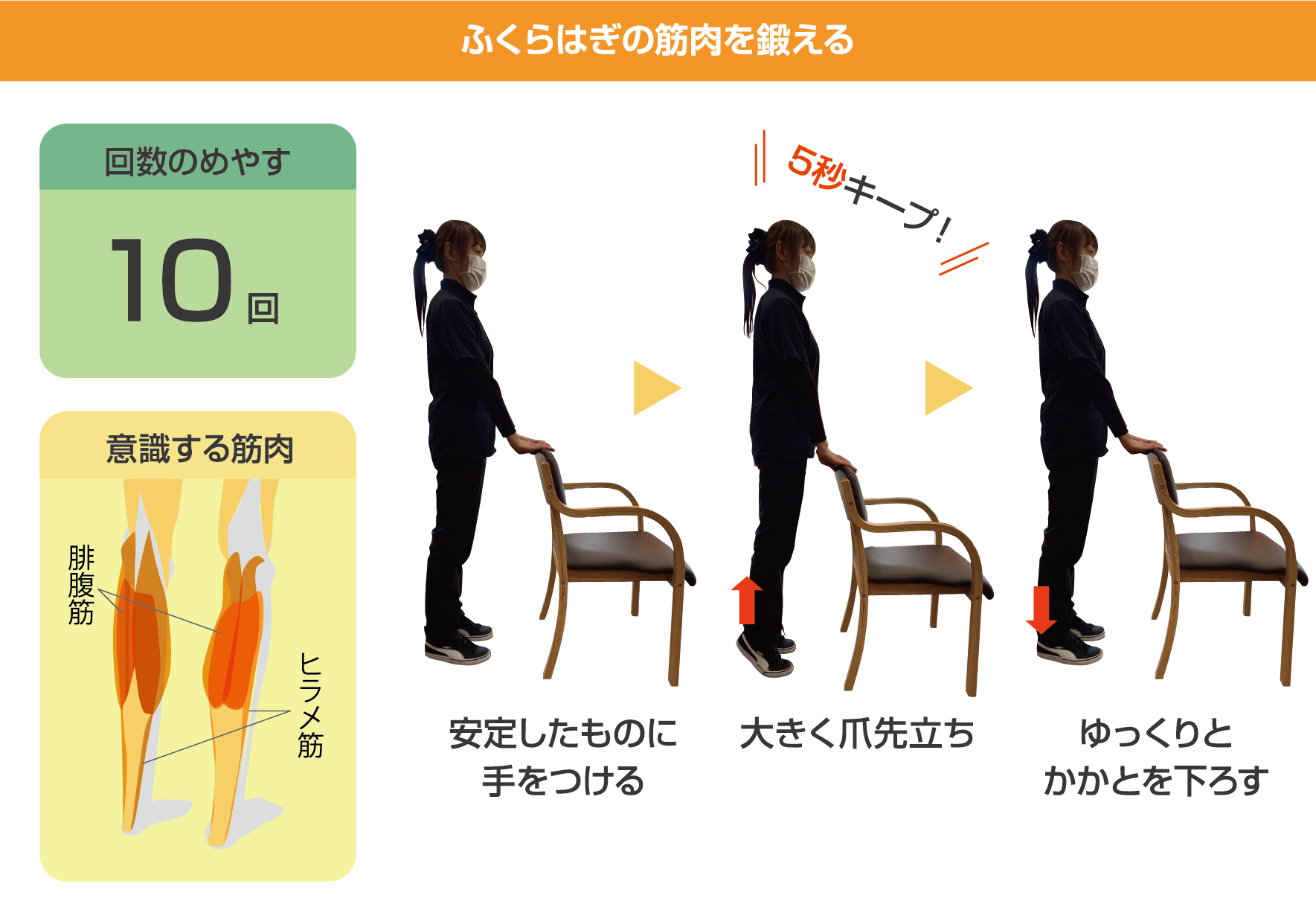 ふくらはぎの筋肉を鍛える

回数のめやす

10回

意識する筋肉

腓腹筋

ヒラメ筋

5秒キープ!

安定したものに手をつける

大きく爪先立ち

ゆっくりとかかとを下ろす